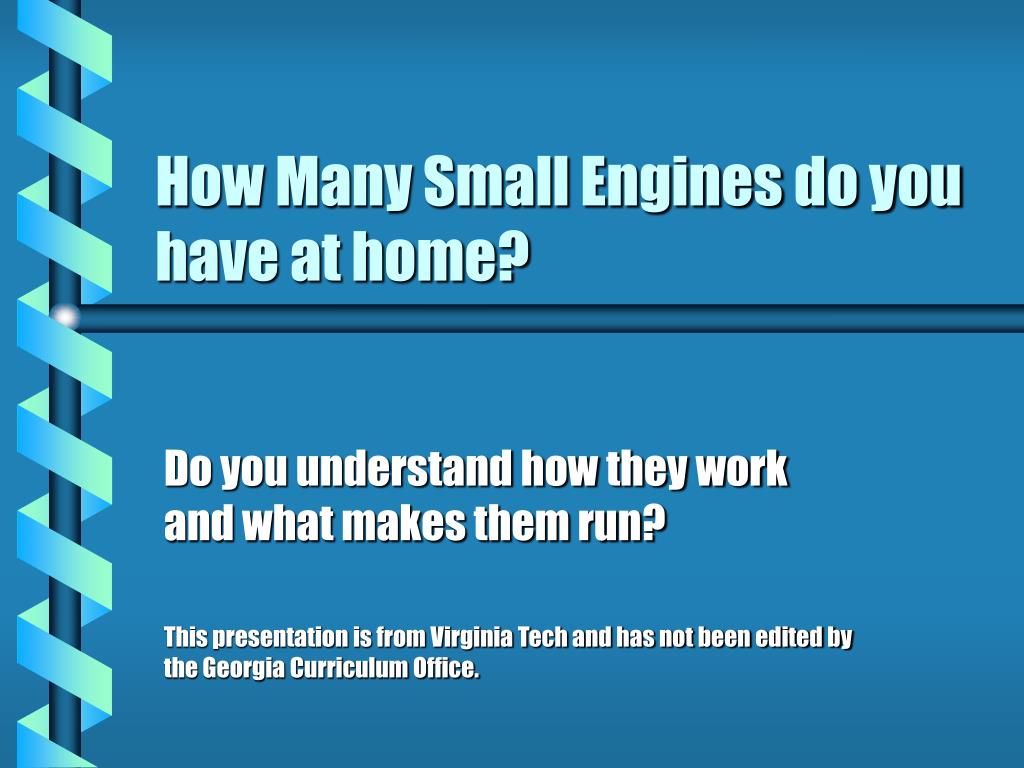 How Many Small Engines do you have at home?

Do you understand how they work and what makes them run?

This presentation is from Virginia Tech and has not been edited by the Georgia Curriculum Office.